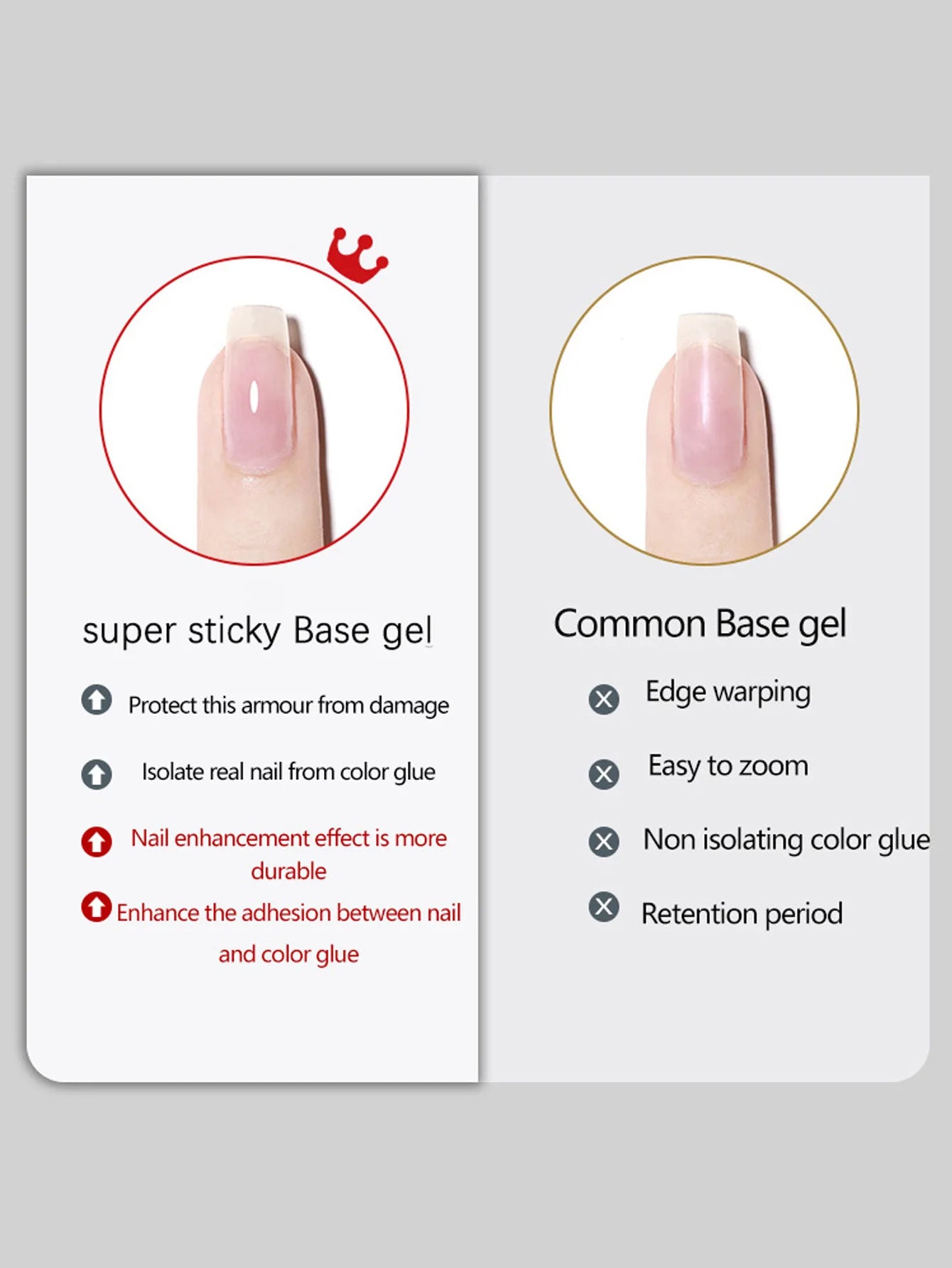 super sticky Base gel

Protect this armour from damage

Isolate real nail from color glue

Nail enhancement effect is more durable

Enhance the adhesion between nail and color glue

Common Base gel

Edge warping

Easy to zoom

Non isolating color glue

Retention period